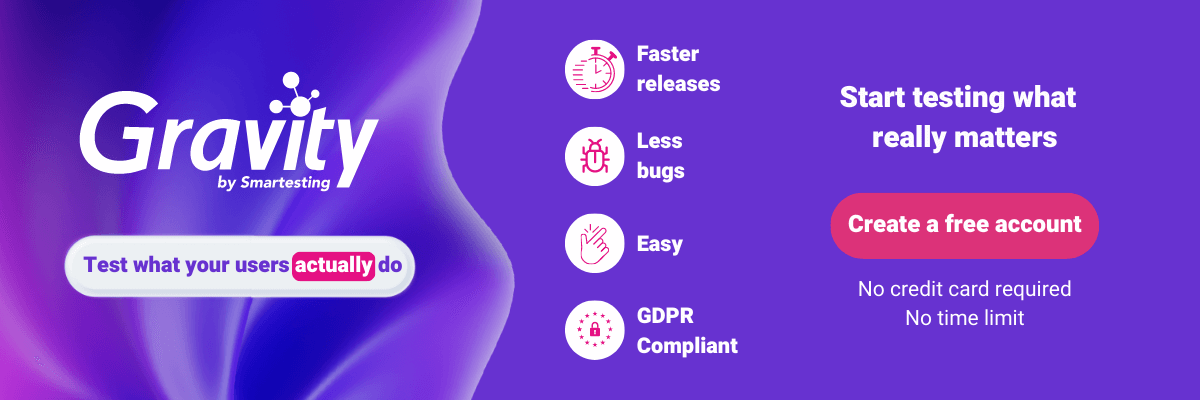 Gravity
by Smartesting

Test what your users actually do

Faster releases

Less bugs

Easy

GDPR Compliant

Start testing what really matters

Create a free account

No credit card required
No time limit